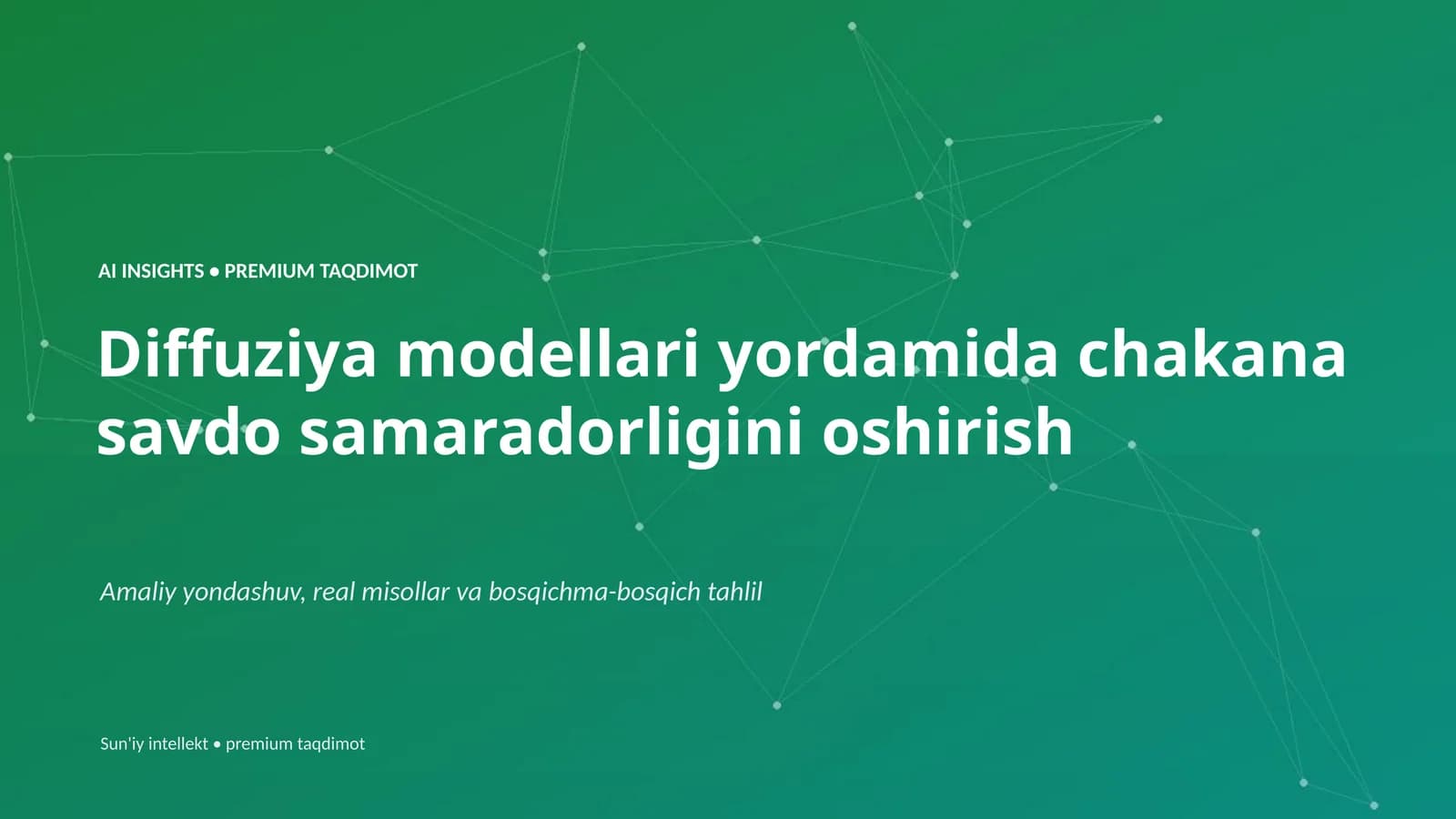 AI INSIGHTS • PREMIUM TAQDIMOT

Diffuziya modellari yordamida chakana savdo samaradorligini oshirish

Amaliy yondashuv, real misollar va bosqichma-bosqich tahlil

Sun'iy intellekt • premium taqdimot